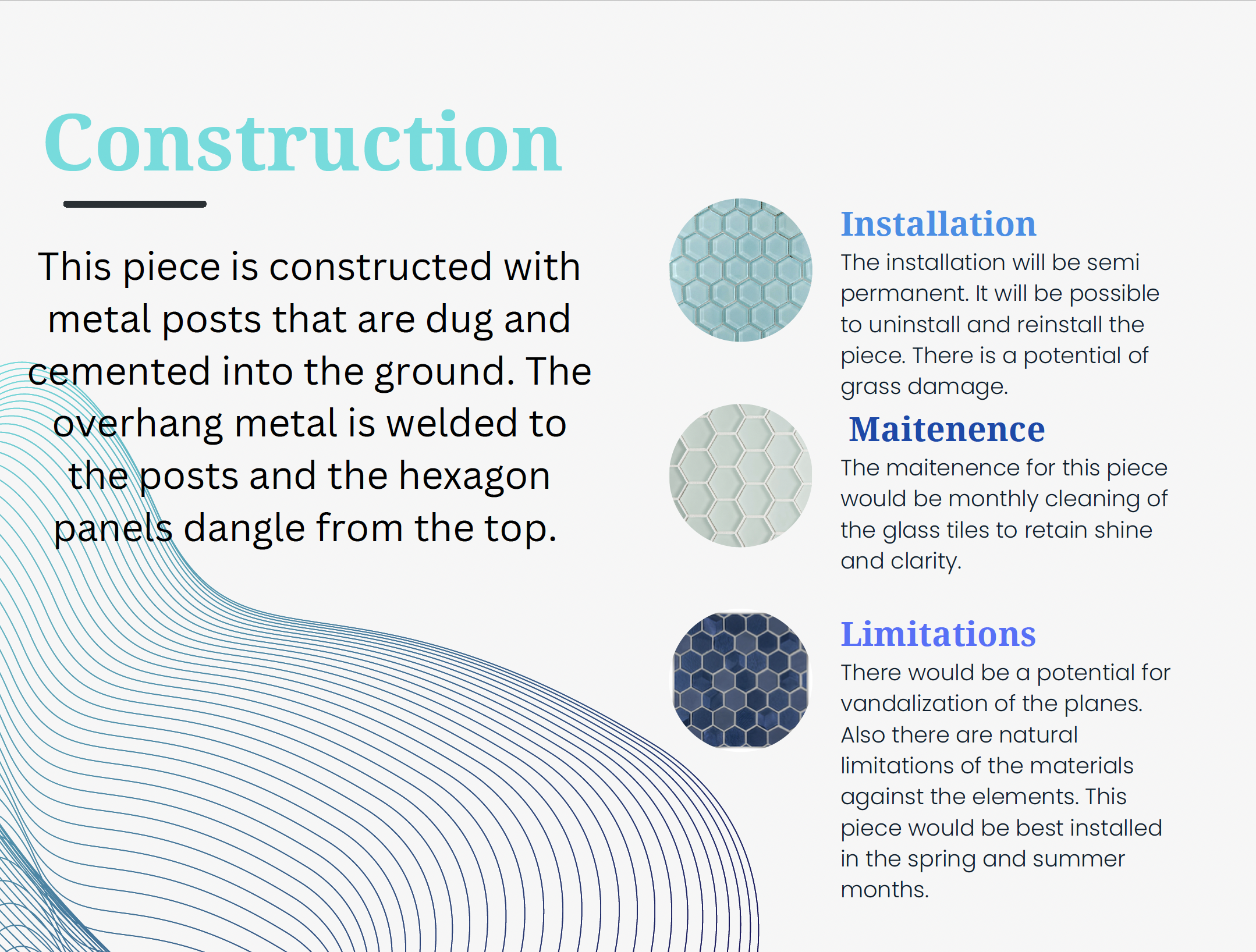 Construction

This piece is constructed with metal posts that are dug and cemented into the ground. The overhang metal is welded to the posts and the hexagon panels dangle from the top.

Installation

The installation will be semi permanent. It will be possible to uninstall and reinstall the piece. There is a potential of grass damage.

Maitenence

The maitenence for this piece would be monthly cleaning of the glass tiles to retain shine and clarity.

Limitations

There would be a potential for vandalization of the planes. Also there are natural limitations of the materials against the elements. This piece would be best installed in the spring and summer months.